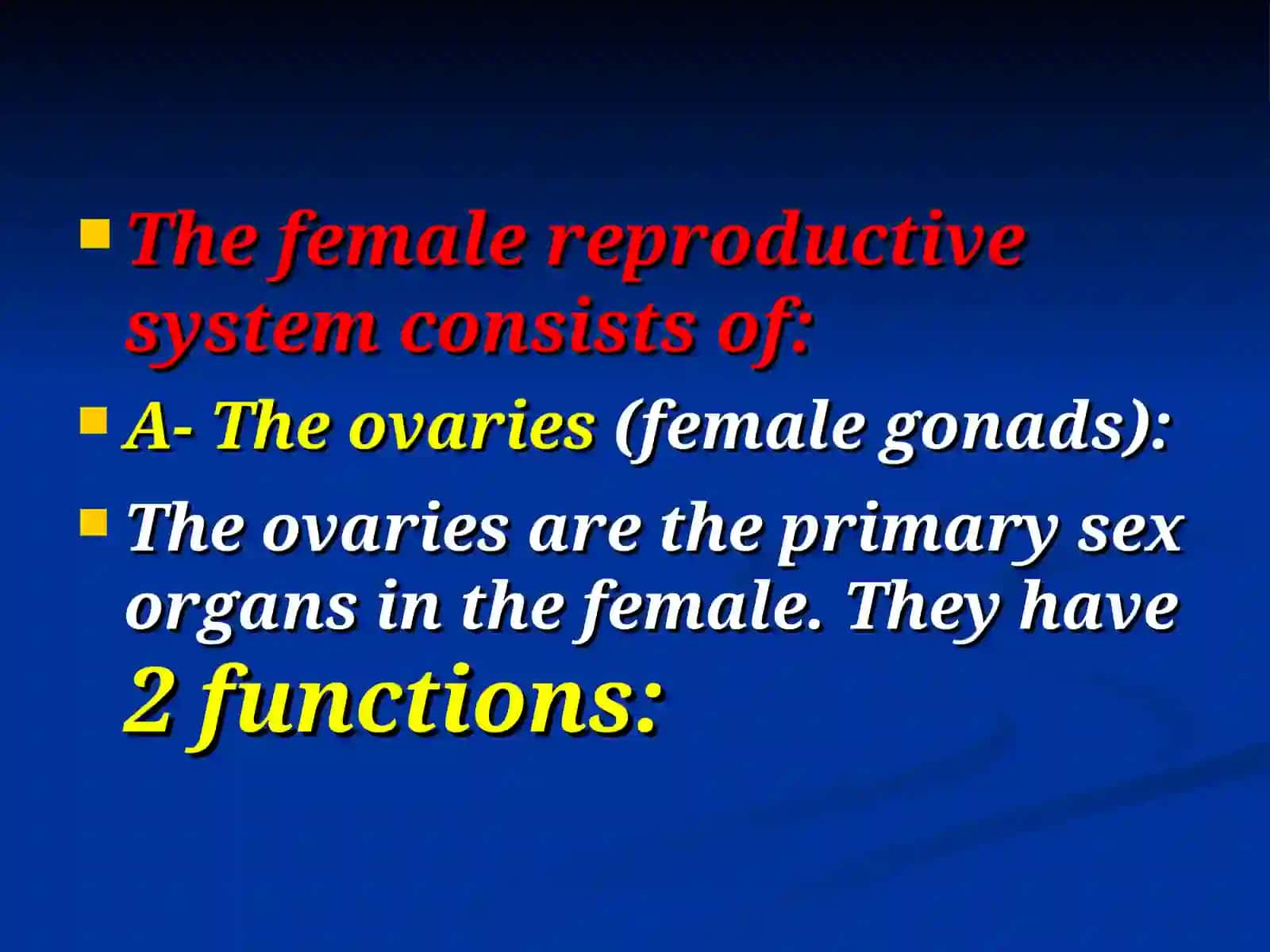 • The female reproductive system consists of:

• A- The ovaries (female gonads):

• The ovaries are the primary sex organs in the female. They have 2 functions: